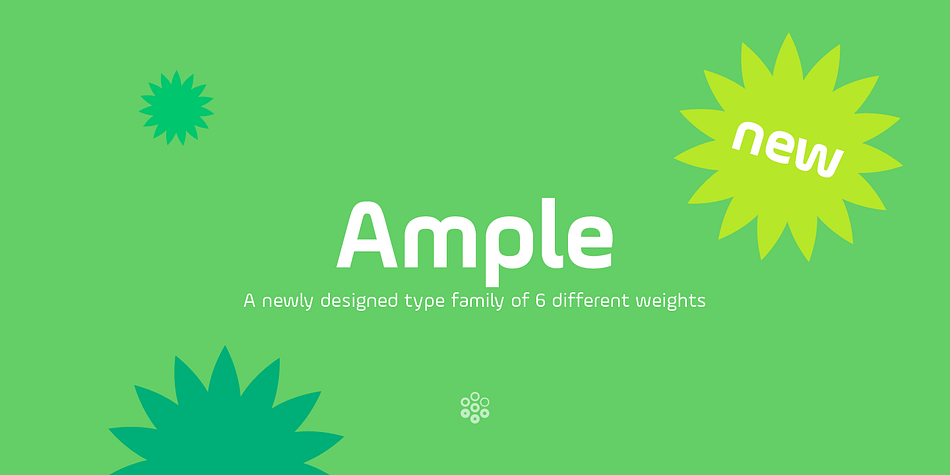 new

Ample

A newly designed type family of 6 different weights